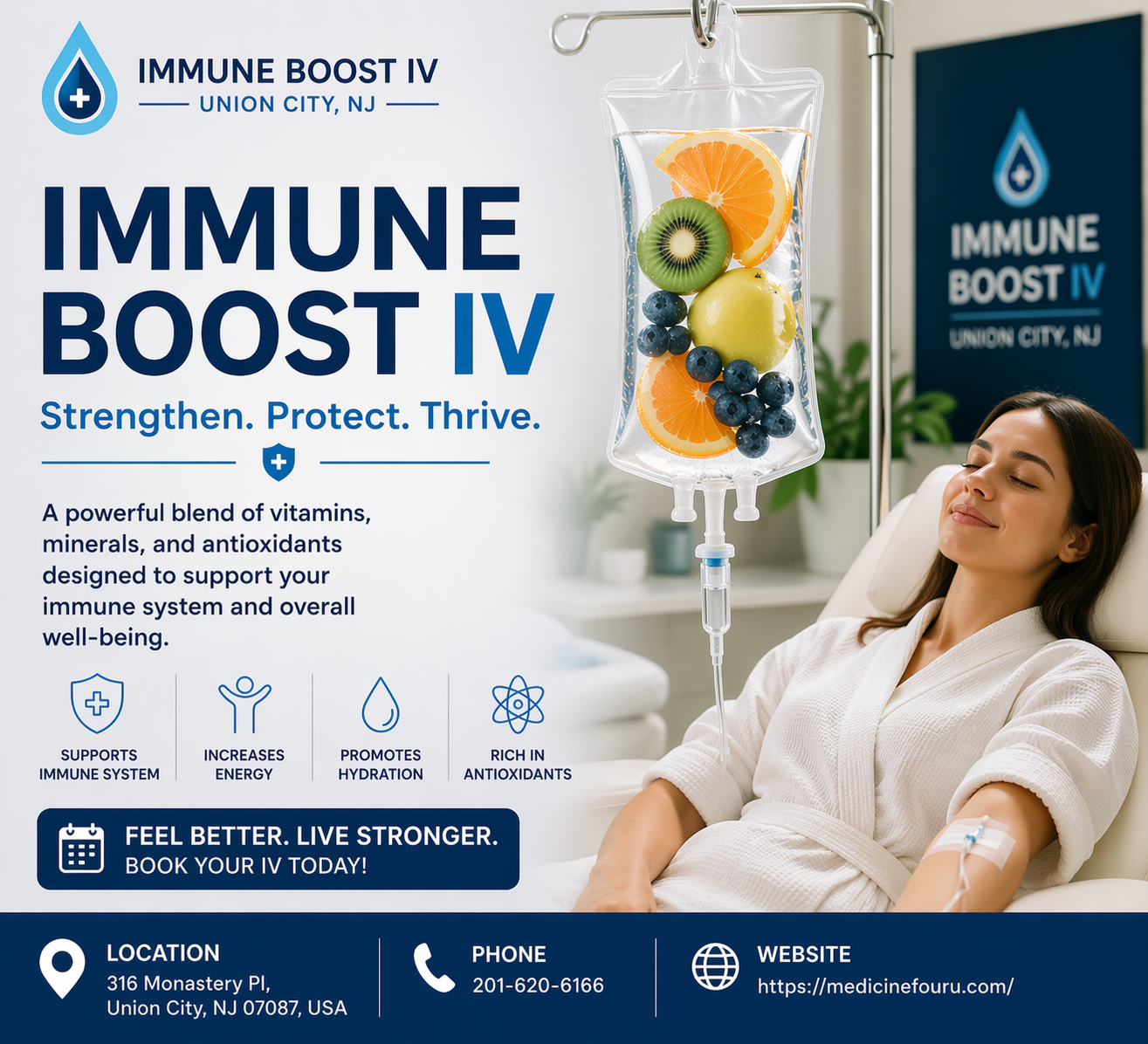 IMMUNE BOOST IV
UNION CITY, NJ

IMMUNE BOOST IV

Strengthen. Protect. Thrive.

A powerful blend of vitamins, minerals, and antioxidants designed to support your immune system and overall well-being.

SUPPORTS IMMUNE SYSTEM

INCREASES ENERGY

PROMOTES HYDRATION

RICH IN ANTIOXIDANTS

FEEL BETTER. LIVE STRONGER.
BOOK YOUR IV TODAY!

IMMUNE BOOST IV
UNION CITY, NJ

LOCATION
316 Monastery Pl, Union City, NJ 07087, USA

PHONE
201-620-6166

WEBSITE
https://medicinefouru.com/